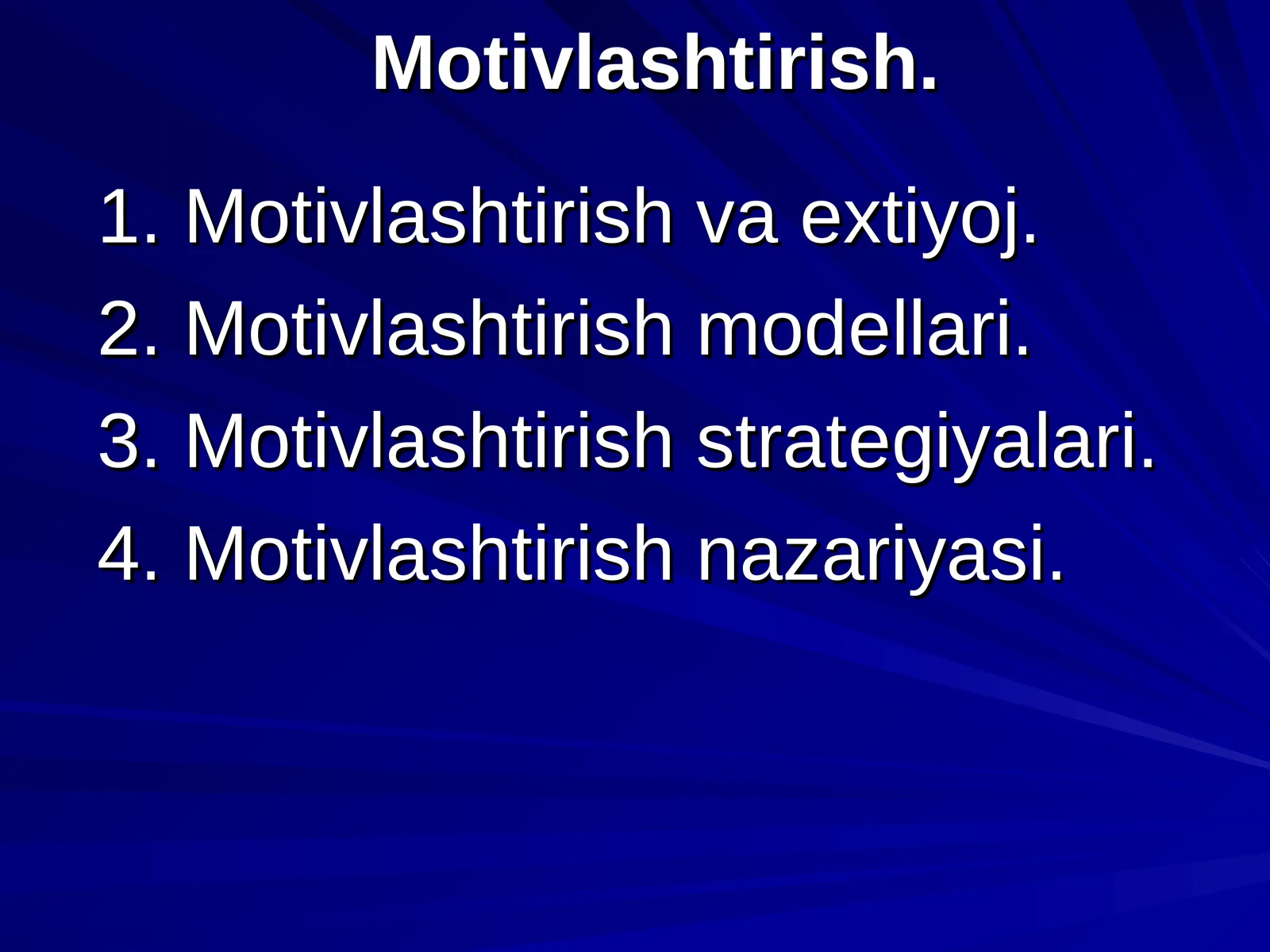 Motivlashtirish.

1. Motivlashtirish va extiyoj.
2. Motivlashtirish modellari.
3. Motivlashtirish strategiyalari.
4. Motivlashtirish nazariyasi.